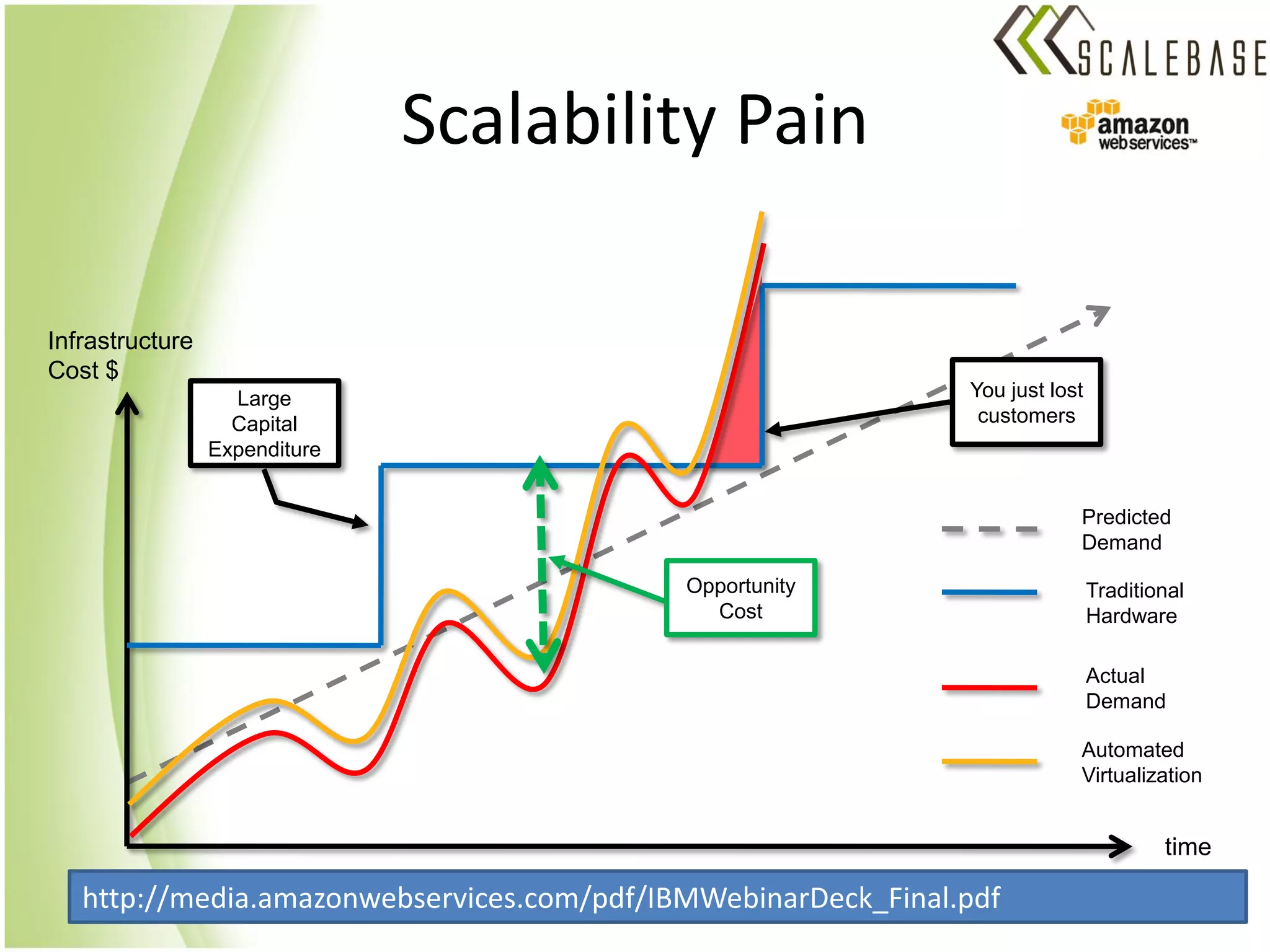 SCALEBASE

amazon webservices™

Scalability Pain

Infrastructure Cost $

Large Capital Expenditure

You just lost customers

Opportunity Cost

Predicted Demand

Traditional Hardware

Actual Demand

Automated Virtualization

time

http://media.amazonwebservices.com/pdf/IBMWebinarDeck_Final.pdf